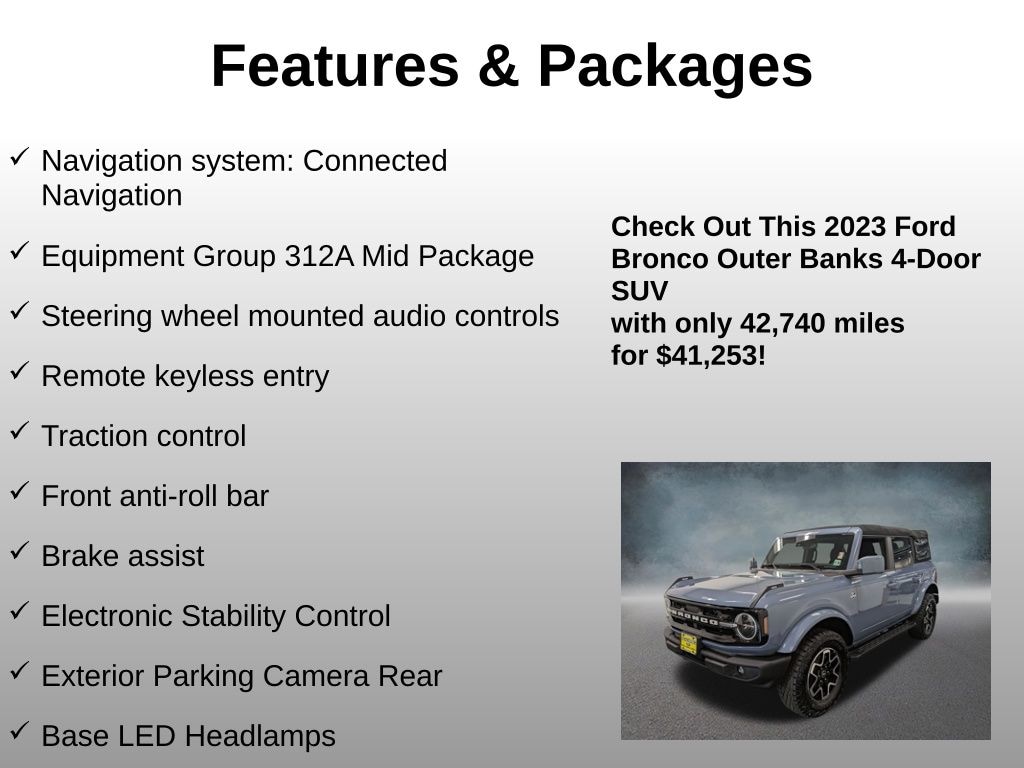 Features & Packages

✓ Navigation system: Connected Navigation

✓ Equipment Group 312A Mid Package

✓ Steering wheel mounted audio controls

✓ Remote keyless entry

✓ Traction control

✓ Front anti-roll bar

✓ Brake assist

✓ Electronic Stability Control

✓ Exterior Parking Camera Rear

✓ Base LED Headlamps

Check Out This 2023 Ford Bronco Outer Banks 4-Door SUV
with only 42,740 miles
for $41,253!

BRONCO